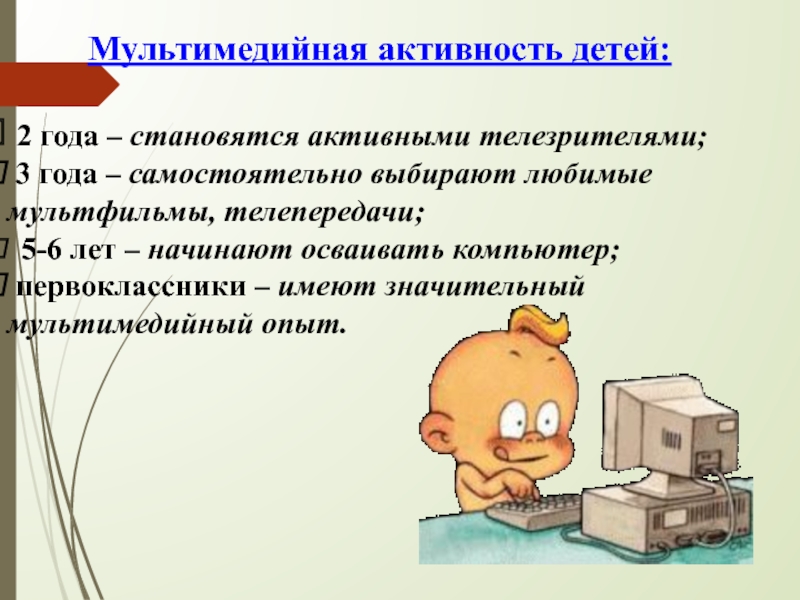 Мультимедийная активность детей:

2 года – становятся активными телезрителями;
3 года – самостоятельно выбирают любимые мультфильмы, телепередачи;
5-6 лет – начинают осваивать компьютер;
первоклассники – имеют значительный мультимедийный опыт.